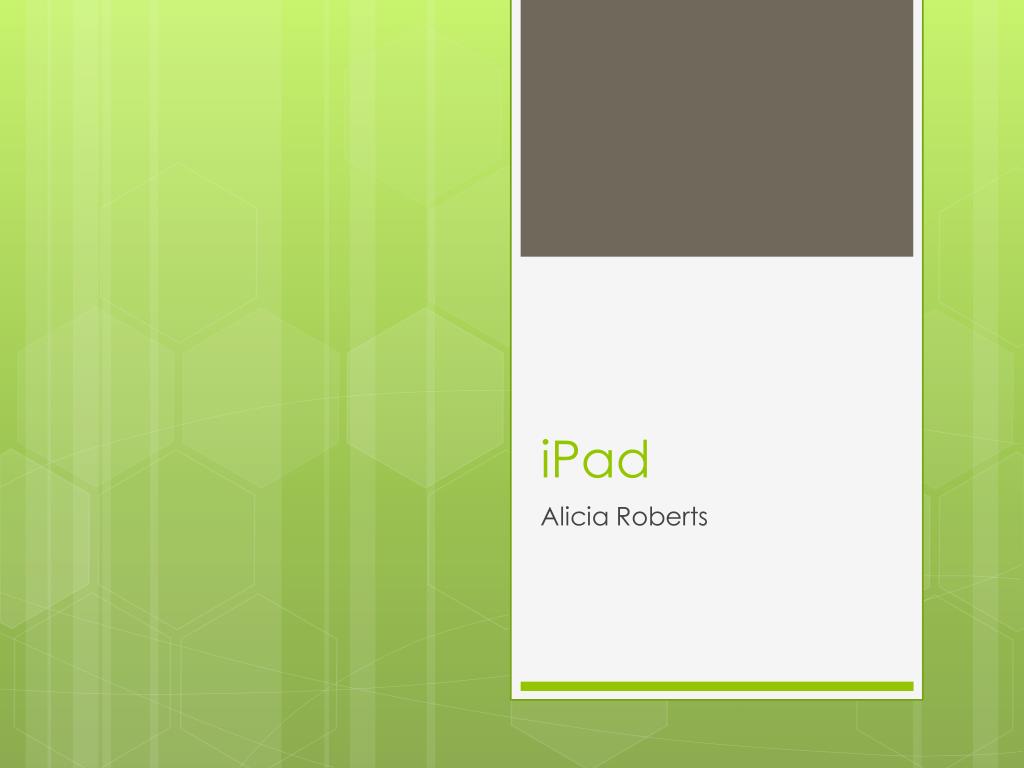 iPad

Alicia Roberts